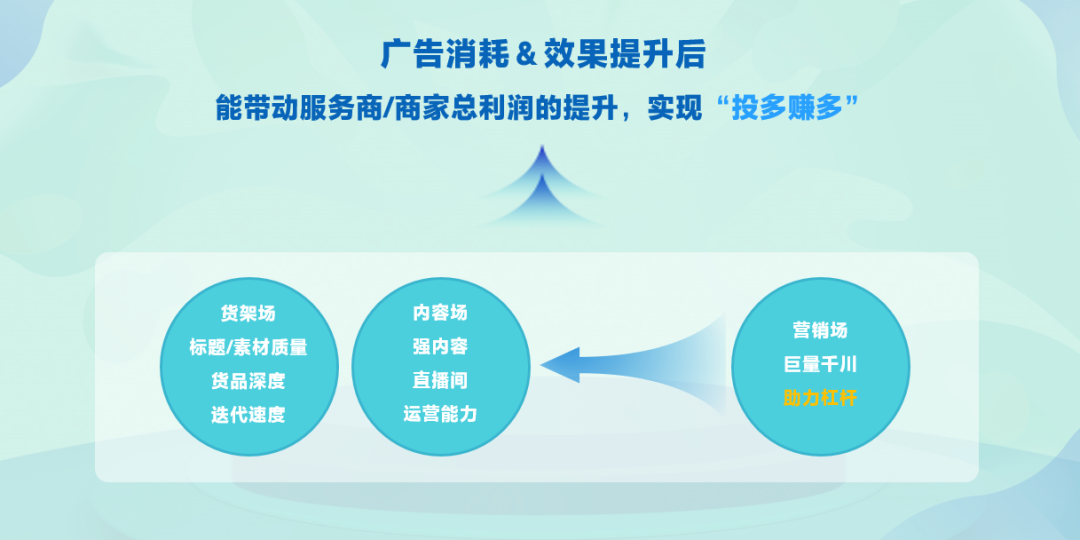 广告消耗 & 效果提升后

能带动服务商/商家总利润的提升，实现“投多赚多”

货架场
标题/素材质量
货品深度
迭代速度

内容场
强内容
直播间
运营能力

营销场
巨量千川
助力杠杆